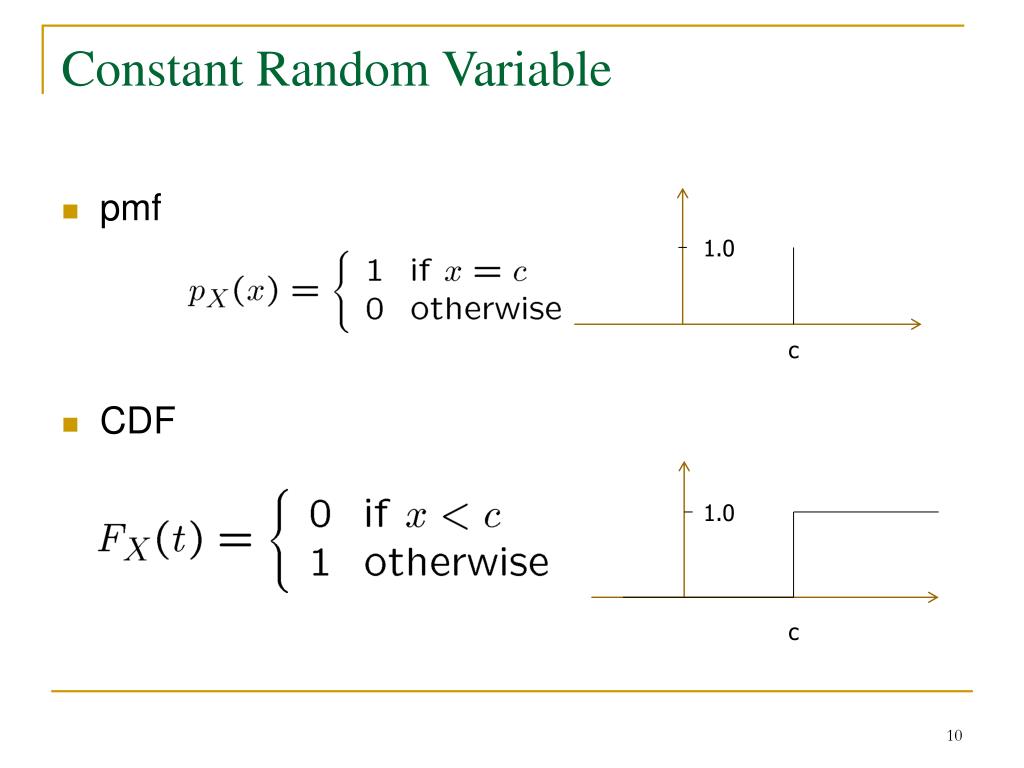 Constant Random Variable

pmf

$p_X(x) = \begin{cases} 1 & \text{if } x = c \\ 0 & \text{otherwise} \end{cases}$

1.0

c

CDF

$F_X(t) = \begin{cases} 0 & \text{if } x < c \\ 1 & \text{otherwise} \end{cases}$

1.0

c

10